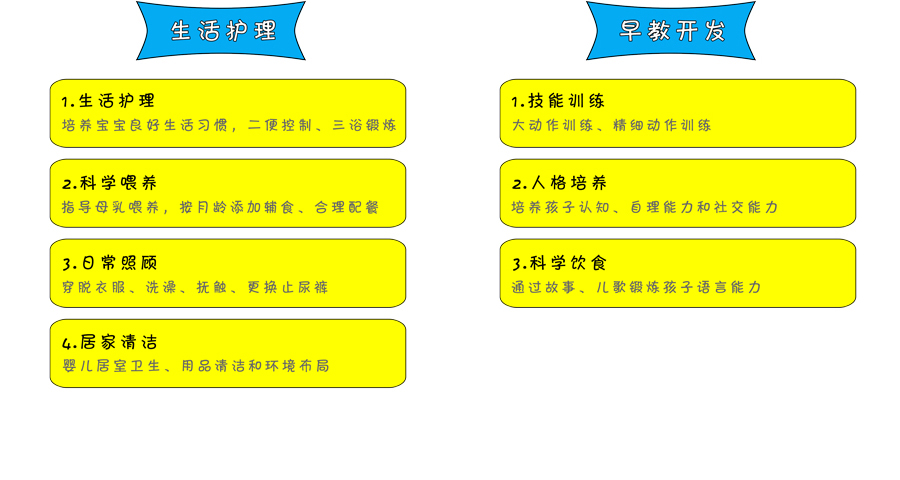 生活护理

1.生活护理
培养宝宝良好生活习惯，二便控制、三浴锻炼

2.科学喂养
指导母乳喂养，按月龄添加辅食、合理配餐

3.日常照顾
穿脱衣服、洗澡、抚触、更换止尿裤

4.居家清洁
婴儿居室卫生、用品清洁和环境布局

早教开发

1.技能训练
大动作训练、精细动作训练

2.人格培养
培养孩子认知、自理能力和社交能力

3.科学饮食
通过故事、儿歌锻炼孩子语言能力